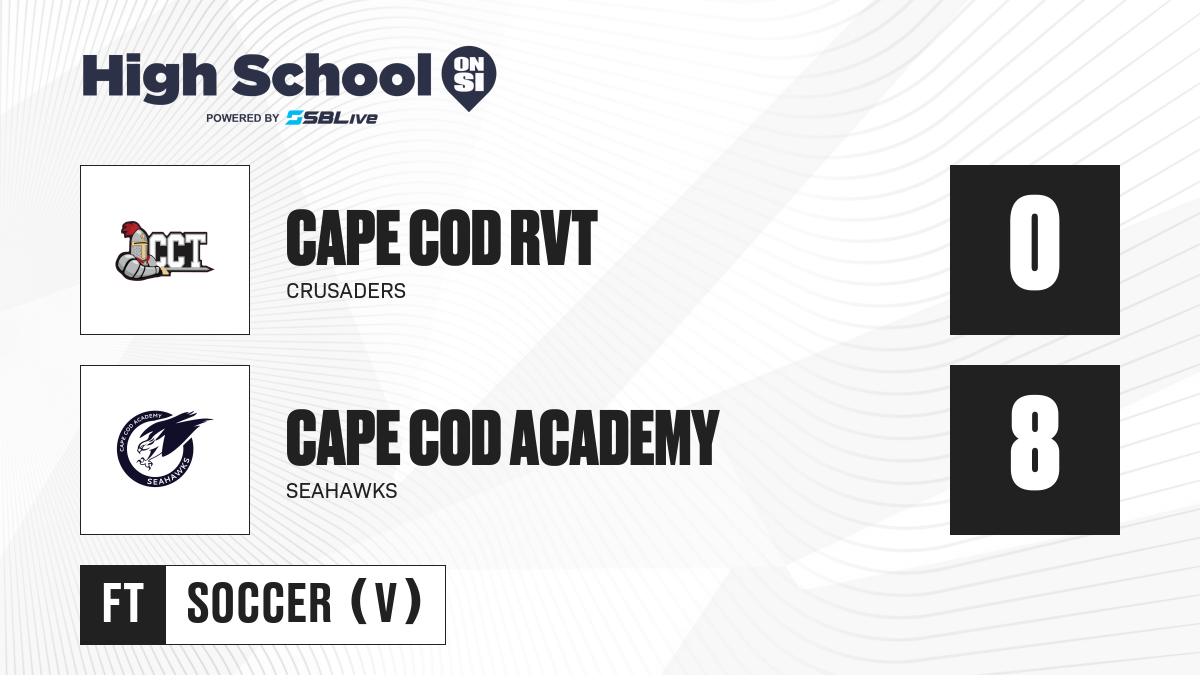 High School ON SI
POWERED BY SBLive

CCT

CAPE COD RVT
CRUSADERS

0

CAPE COD ACADEMY SEAHAWKS

CAPE COD ACADEMY
SEAHAWKS

8

FT

SOCCER (V)